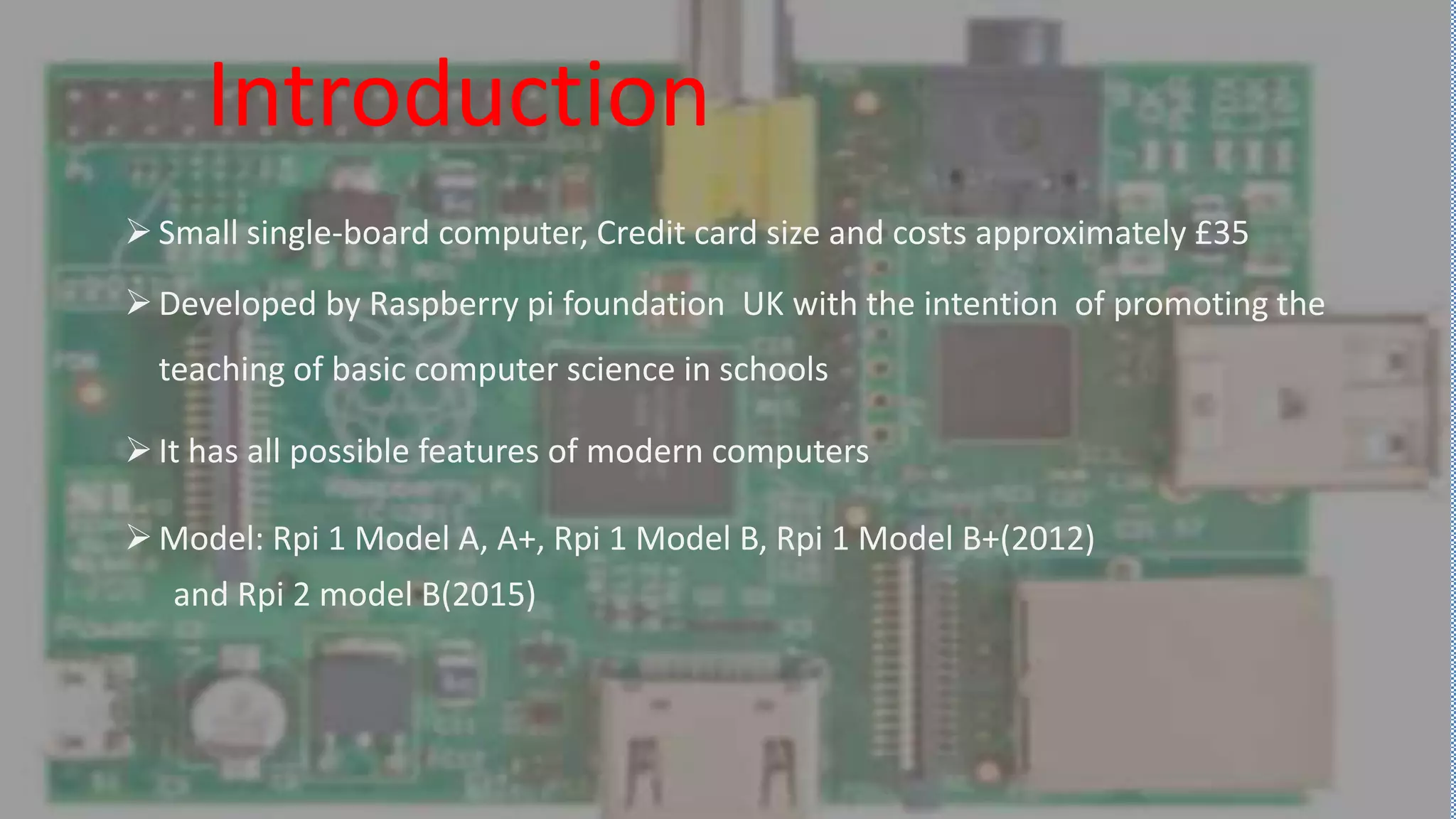 Introduction

➢ Small single-board computer, Credit card size and costs approximately £35

➢ Developed by Raspberry pi foundation UK with the intention of promoting the teaching of basic computer science in schools

➢ It has all possible features of modern computers

➢ Model: Rpi 1 Model A, A+, Rpi 1 Model B, Rpi 1 Model B+(2012) and Rpi 2 model B(2015)